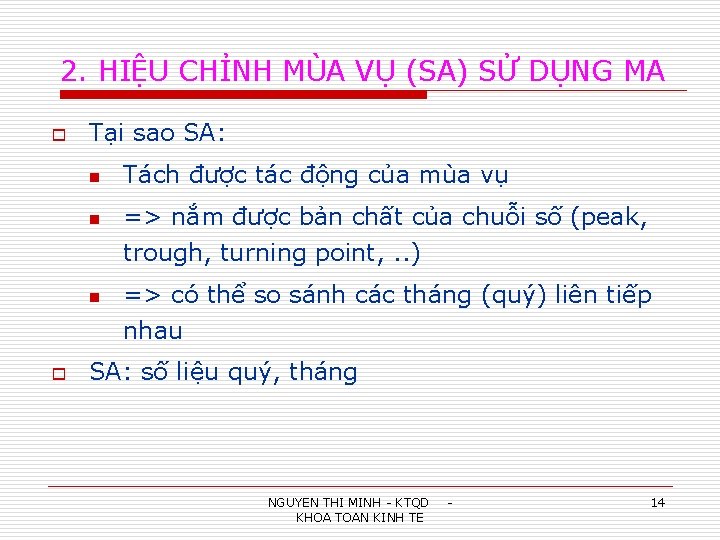 2. HIỆU CHỈNH MÙA VỤ (SA) SỬ DỤNG MA

Tại sao SA:

Tách được tác động của mùa vụ

=> nắm được bản chất của chuỗi số (peak, trough, turning point, ..)

=> có thể so sánh các tháng (quý) liên tiếp nhau

SA: số liệu quý, tháng

NGUYEN THI MINH - KTQD - KHOA TOAN KINH TE

14